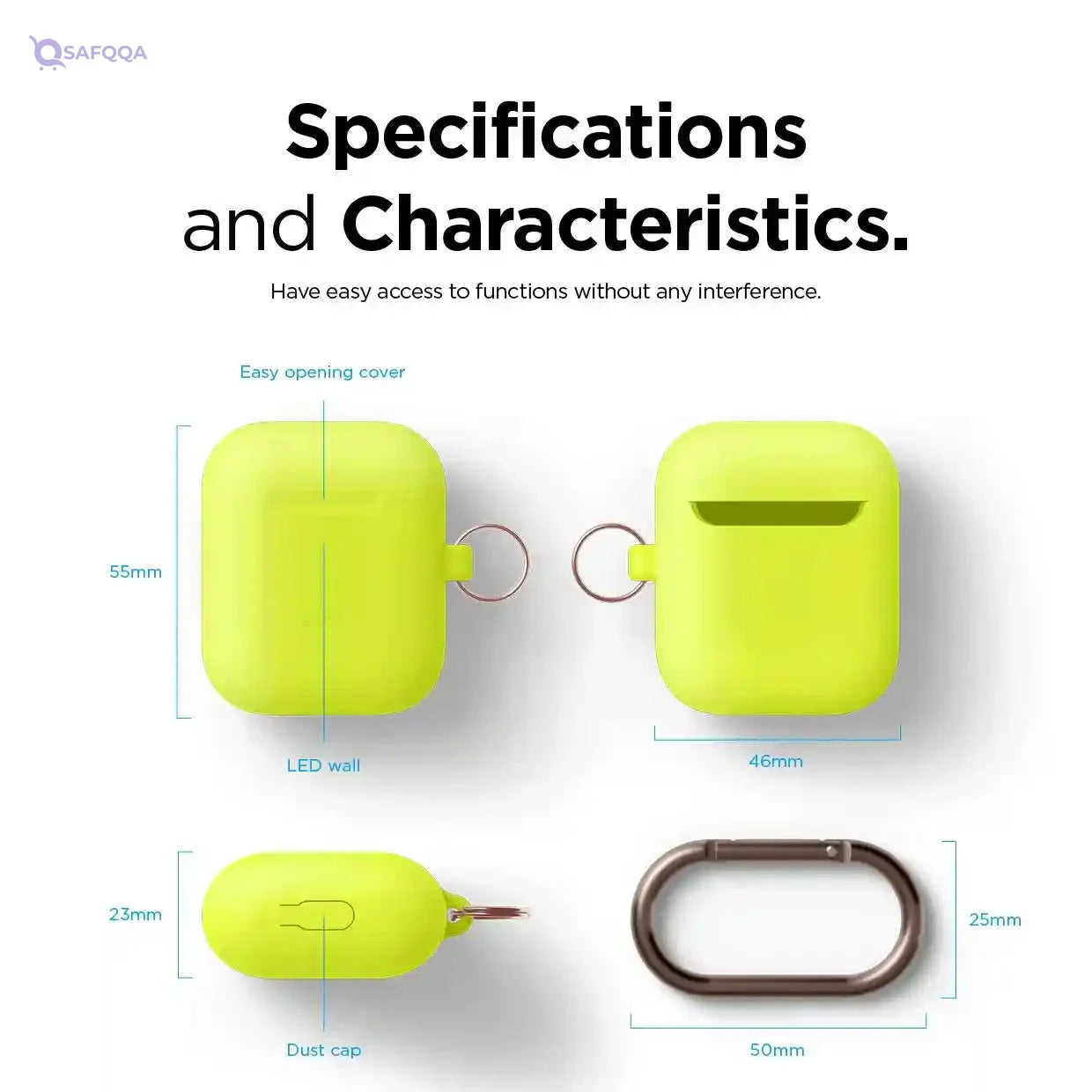 SAFQQA

Specifications and Characteristics.

Have easy access to functions without any interference.

Easy opening cover

55mm

LED wall

46mm

23mm

Dust cap

25mm

50mm